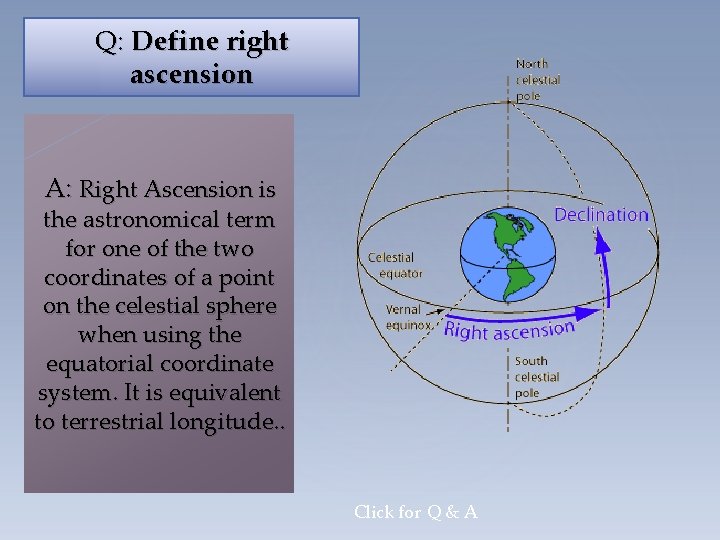 Q: Define right ascension

A: Right Ascension is the astronomical term for one of the two coordinates of a point on the celestial sphere when using the equatorial coordinate system. It is equivalent to terrestrial longitude..

North celestial pole

Declination

Celestial equator

Vernal equinox

Right ascension

South celestial pole

Click for Q & A